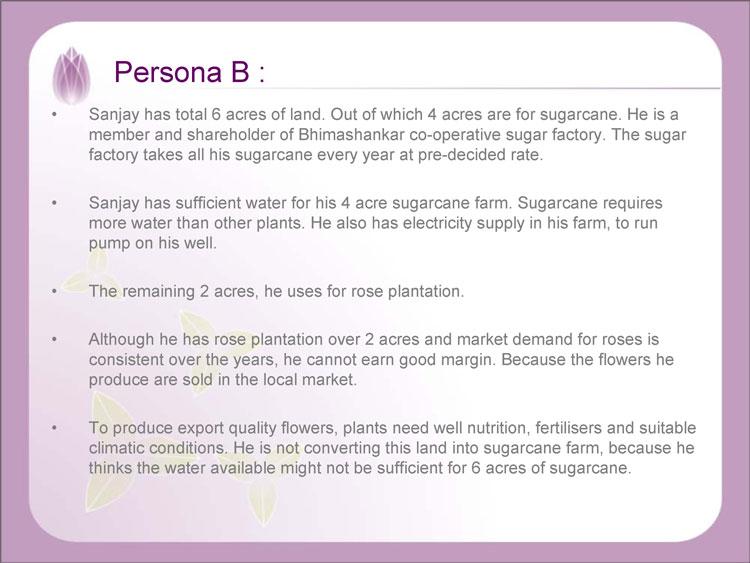 Persona B :

• Sanjay has total 6 acres of land. Out of which 4 acres are for sugarcane. He is a member and shareholder of Bhimashankar co-operative sugar factory. The sugar factory takes all his sugarcane every year at pre-decided rate.

• Sanjay has sufficient water for his 4 acre sugarcane farm. Sugarcane requires more water than other plants. He also has electricity supply in his farm, to run pump on his well.

• The remaining 2 acres, he uses for rose plantation.

• Although he has rose plantation over 2 acres and market demand for roses is consistent over the years, he cannot earn good margin. Because the flowers he produce are sold in the local market.

• To produce export quality flowers, plants need well nutrition, fertilisers and suitable climatic conditions. He is not converting this land into sugarcane farm, because he thinks the water available might not be sufficient for 6 acres of sugarcane.